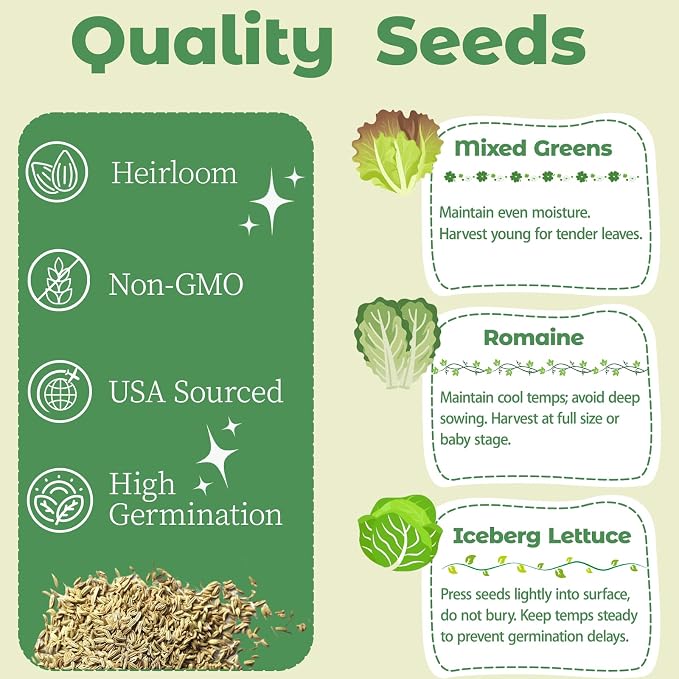 Quality Seeds

Heirloom

Non-GMO

USA Sourced

High Germination

Mixed Greens

Maintain even moisture. Harvest young for tender leaves.

Romaine

Maintain cool temps; avoid deep sowing. Harvest at full size or baby stage.

Iceberg Lettuce

Press seeds lightly into surface, do not bury. Keep temps steady to prevent germination delays.